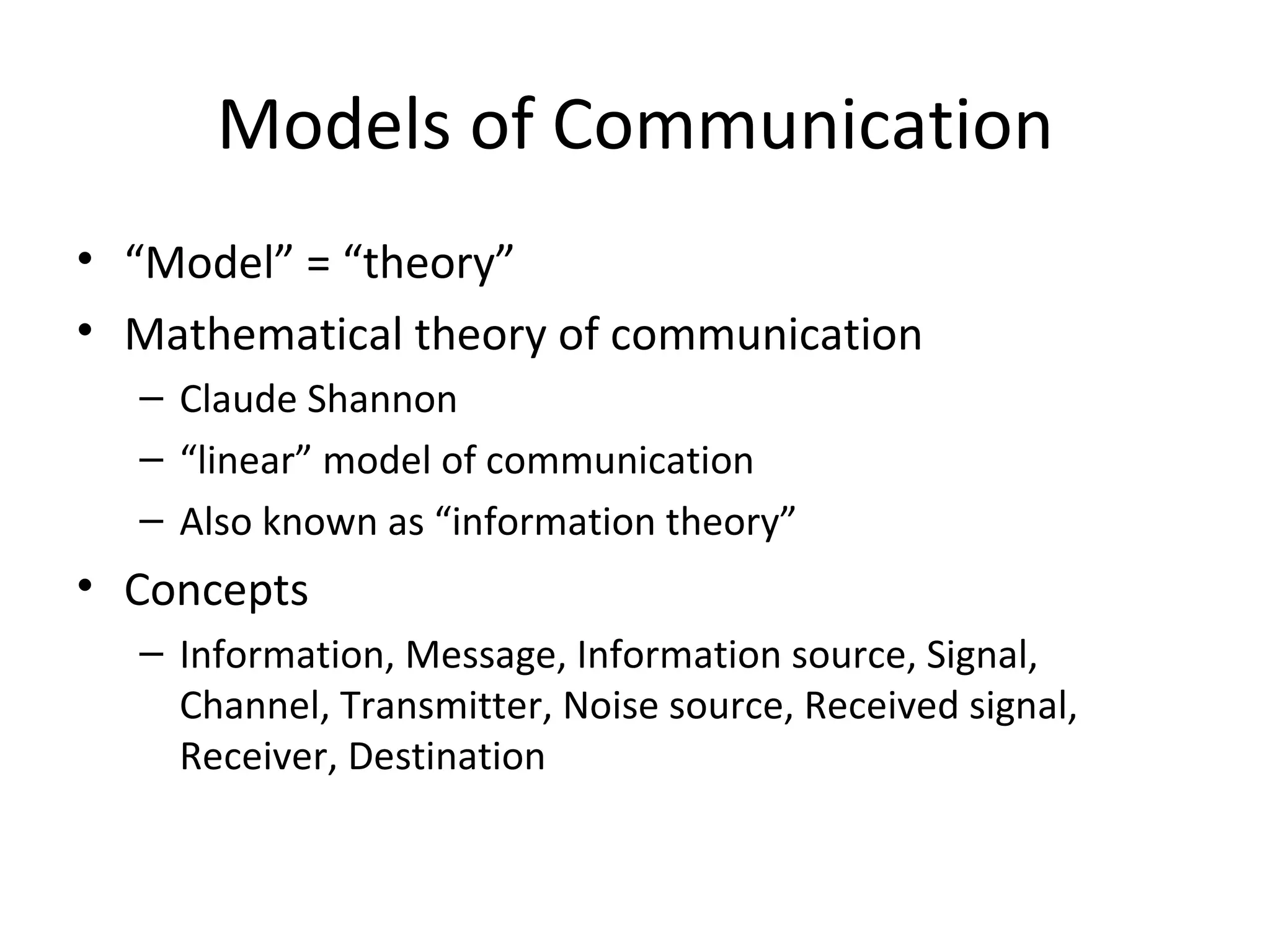 Models of Communication

• “Model” = “theory”
• Mathematical theory of communication
– Claude Shannon
– “linear” model of communication
– Also known as “information theory”
• Concepts
– Information, Message, Information source, Signal, Channel, Transmitter, Noise source, Received signal, Receiver, Destination